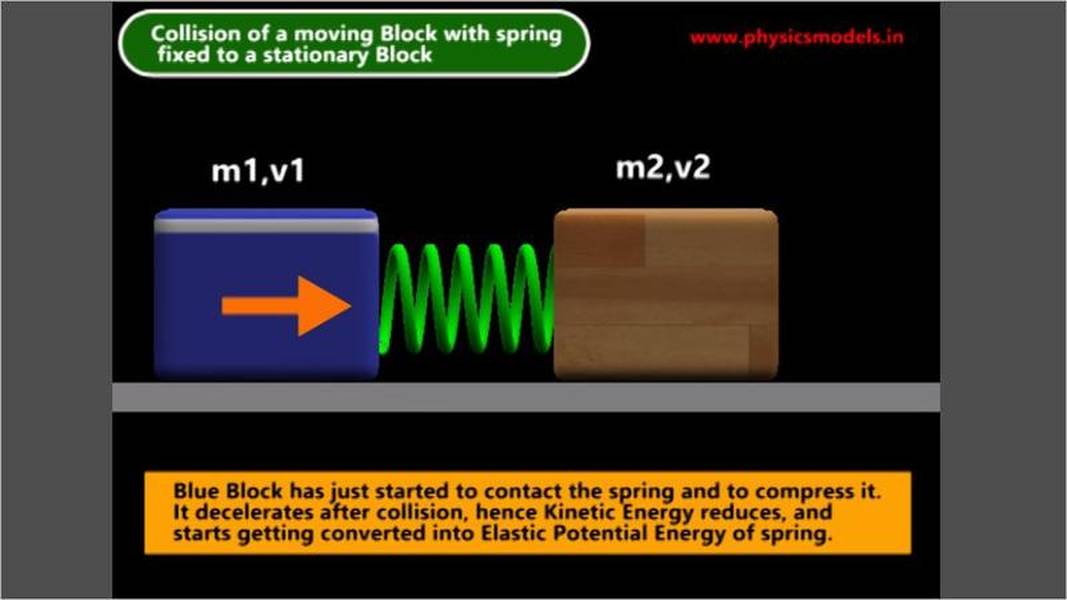 Collision of a moving Block with spring fixed to a stationary Block

www.physicsmodels.in

m1,v1

m2,v2

Blue Block has just started to contact the spring and to compress it. It decelerates after collision, hence Kinetic Energy reduces, and starts getting converted into Elastic Potential Energy of spring.